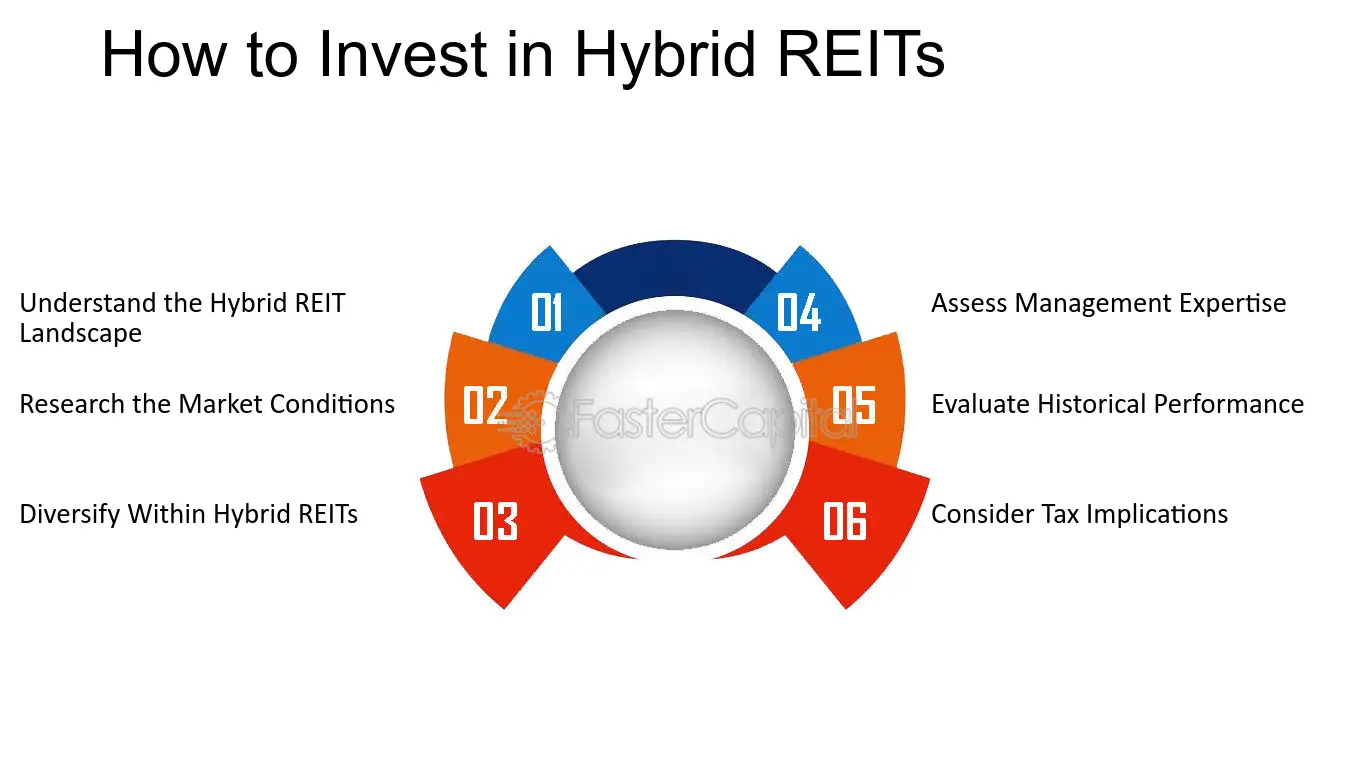 How to Invest in Hybrid REITs

Understand the Hybrid REIT Landscape

Research the Market Conditions

Diversify Within Hybrid REITs

01

02

03

04

05

06

Assess Management Expertise

Evaluate Historical Performance

Consider Tax Implications

FasterCapital